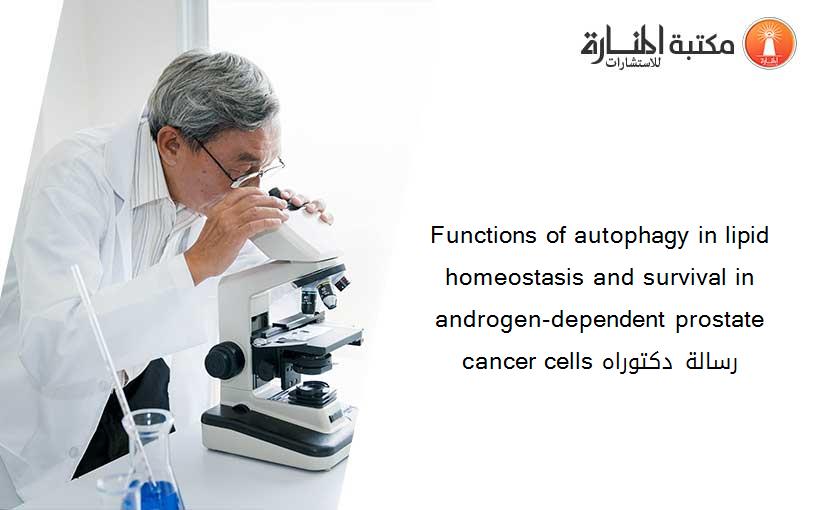 مكتبة المنارة للاستشارات

Functions of autophagy in lipid homeostasis and survival in androgen-dependent prostate cancer cells رسالة دكتوراه